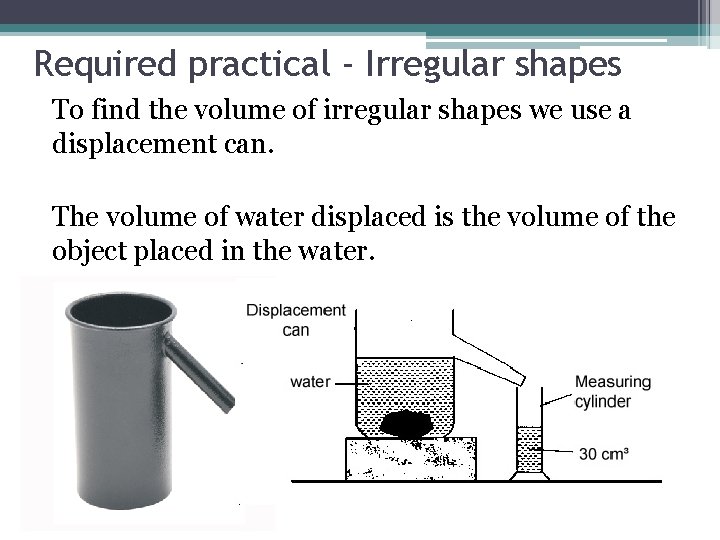 Required practical - Irregular shapes

To find the volume of irregular shapes we use a displacement can.

The volume of water displaced is the volume of the object placed in the water.

Displacement can

water

Measuring cylinder

30 $cm^3$